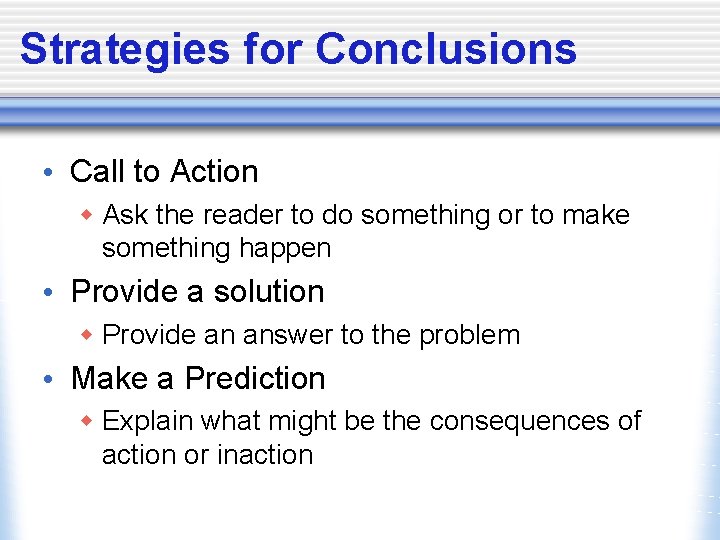 Strategies for Conclusions

• Call to Action
  ◆ Ask the reader to do something or to make something happen
• Provide a solution
  ◆ Provide an answer to the problem
• Make a Prediction
  ◆ Explain what might be the consequences of action or inaction